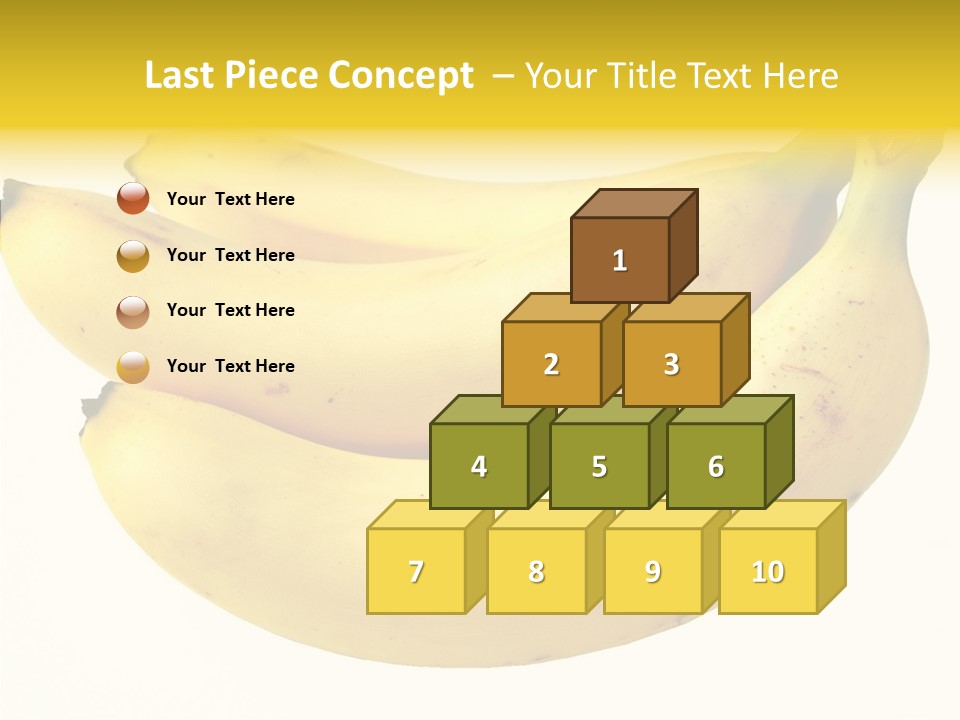 Last Piece Concept – Your Title Text Here

Your Text Here

Your Text Here

Your Text Here

Your Text Here

1

2 3

4 5 6

7 8 9 10